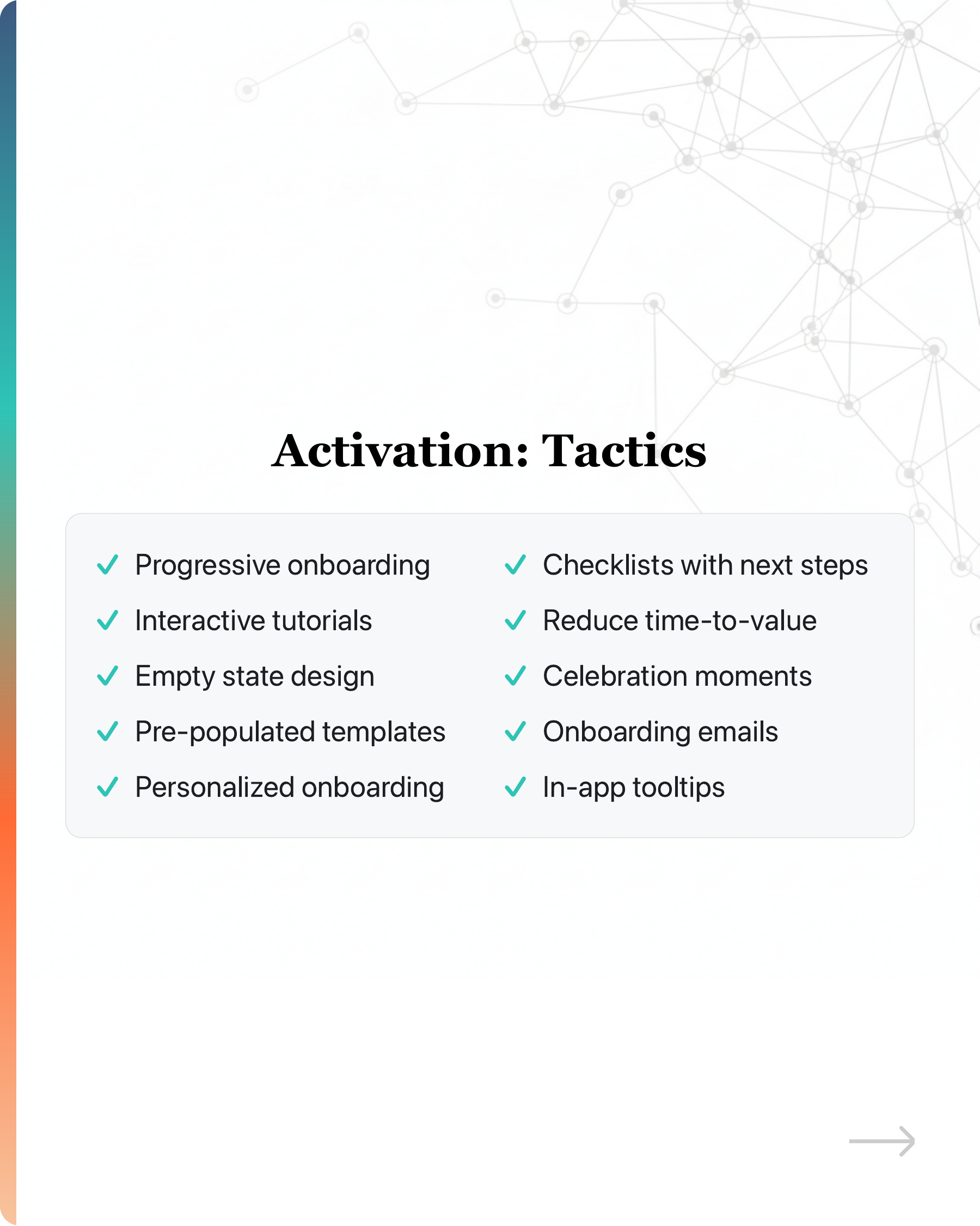 Activation: Tactics

✓ Progressive onboarding
✓ Interactive tutorials
✓ Empty state design
✓ Pre-populated templates
✓ Personalized onboarding

✓ Checklists with next steps
✓ Reduce time-to-value
✓ Celebration moments
✓ Onboarding emails
✓ In-app tooltips